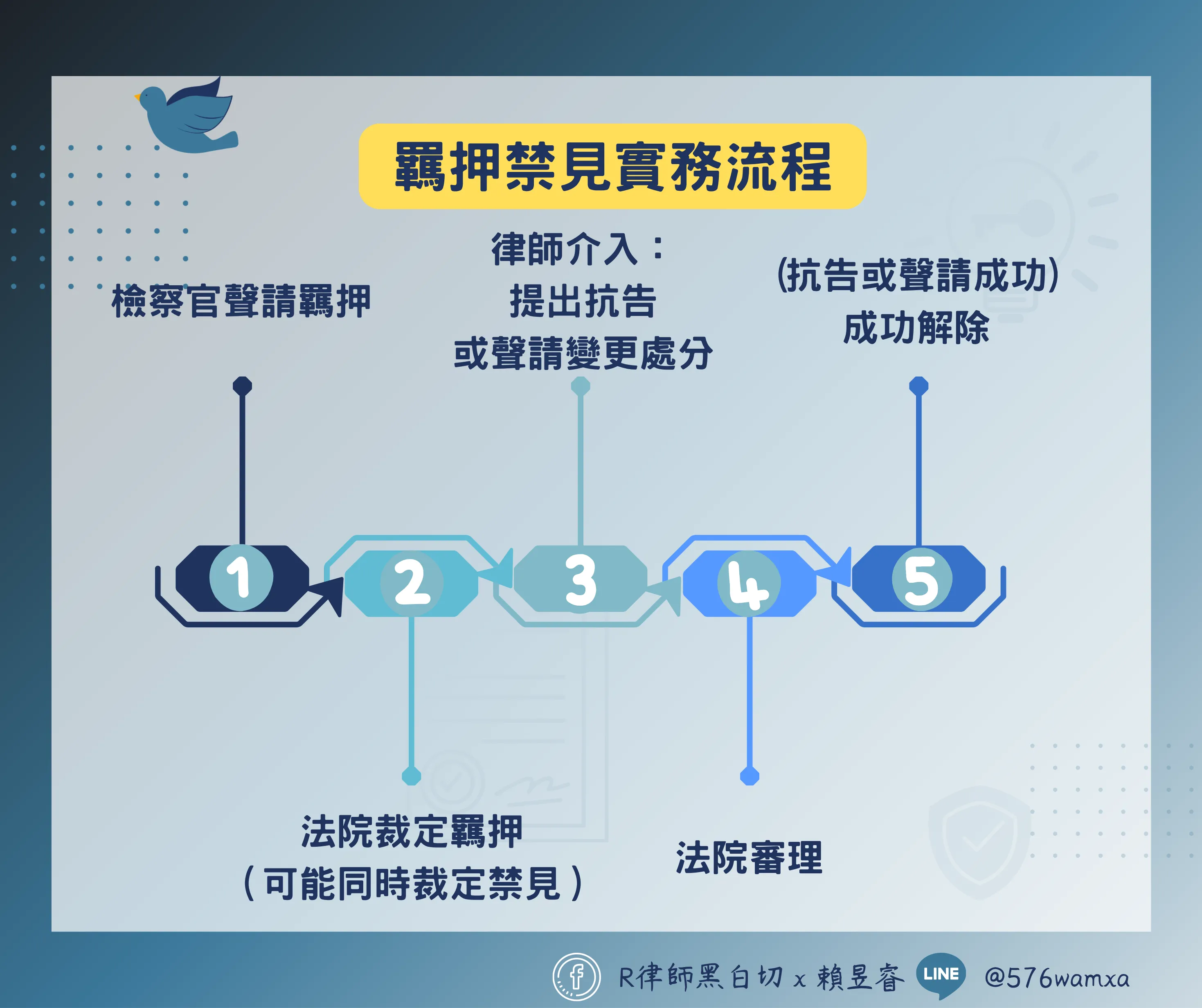 羈押禁見實務流程

檢察官聲請羈押

律師介入：
提出抗告
或聲請變更處分

(抗告或聲請成功)
成功解除

1

2

3

4

5

法院裁定羈押
（可能同時裁定禁見）

法院審理

R律師黑白切 x 賴昱睿 LINE @576wamxa